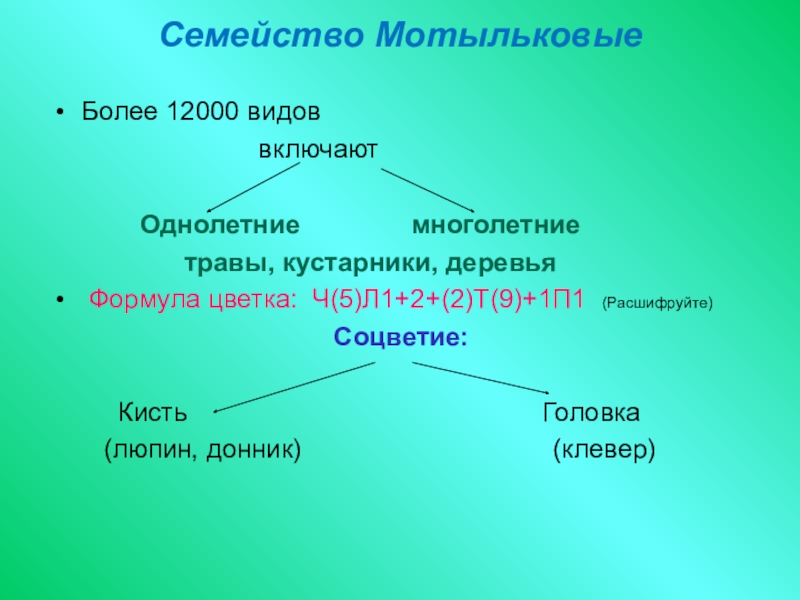 Семейство Мотыльковые

• Более 12000 видов

включают

Однолетние многолетние

травы, кустарники, деревья

• Формула цветка: Ч(5)Л1+2+(2)Т(9)+1П1 (Расшифруйте)

Соцветие:

Кисть Головка

(люпин, донник) (клевер)